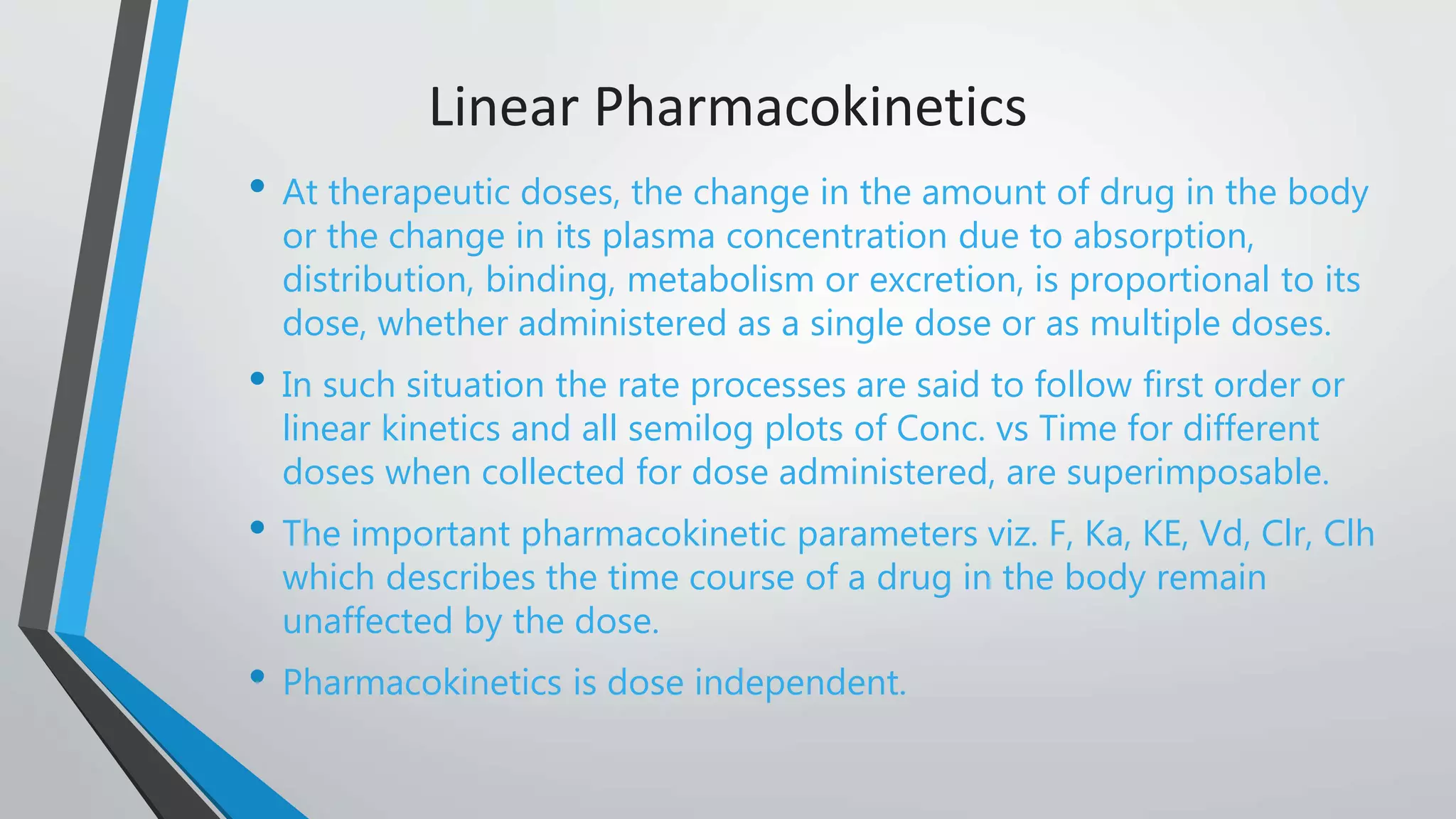 Linear Pharmacokinetics

• At therapeutic doses, the change in the amount of drug in the body or the change in its plasma concentration due to absorption, distribution, binding, metabolism or excretion, is proportional to its dose, whether administered as a single dose or as multiple doses.

• In such situation the rate processes are said to follow first order or linear kinetics and all semilog plots of Conc. vs Time for different doses when collected for dose administered, are superimposable.

• The important pharmacokinetic parameters viz. F, Ka, KE, Vd, Clr, Clh which describes the time course of a drug in the body remain unaffected by the dose.

• Pharmacokinetics is dose independent.